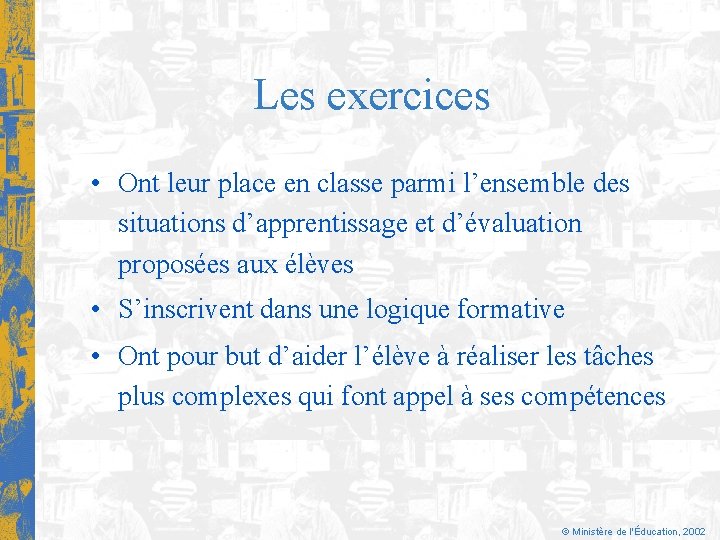 Les exercices

• Ont leur place en classe parmi l’ensemble des situations d’apprentissage et d’évaluation proposées aux élèves

• S’inscrivent dans une logique formative

• Ont pour but d’aider l’élève à réaliser les tâches plus complexes qui font appel à ses compétences

© Ministère de l'Éducation, 2002